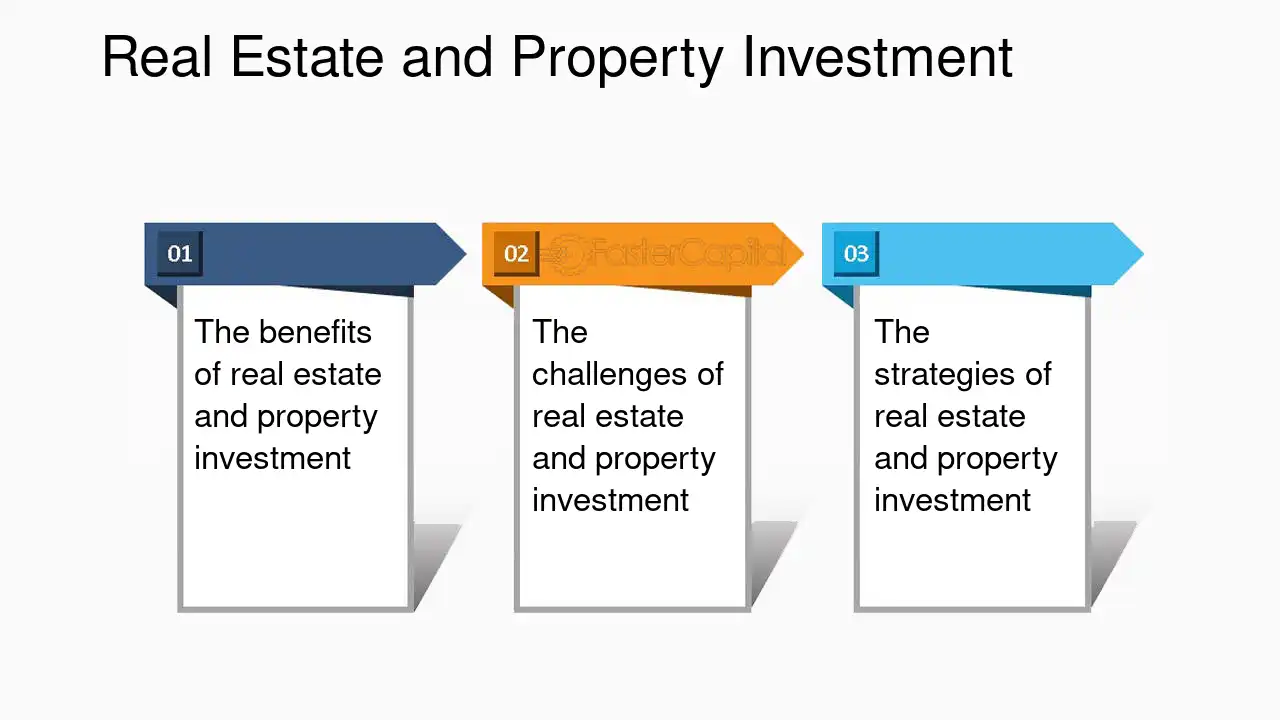 Real Estate and Property Investment

01

The benefits of real estate and property investment

02

The challenges of real estate and property investment

03

The strategies of real estate and property investment

FasterCapital